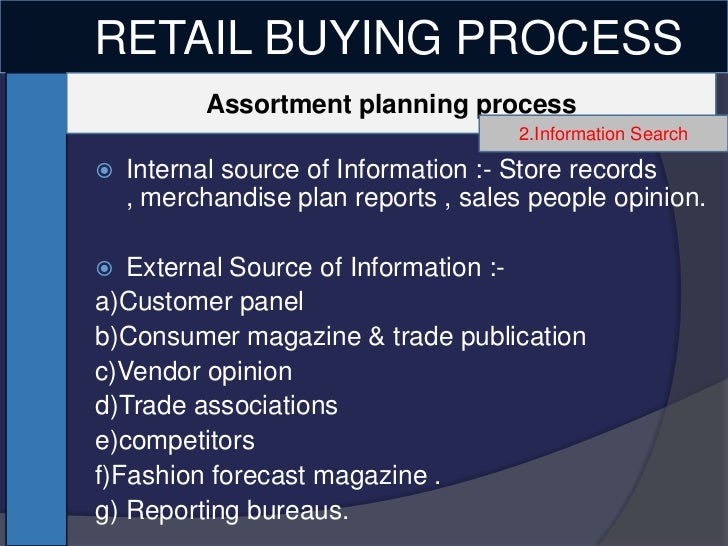 RETAIL BUYING PROCESS

Assortment planning process

2.Information Search

Internal source of Information :- Store records , merchandise plan reports , sales people opinion.

External Source of Information :-
a)Customer panel
b)Consumer magazine & trade publication
c)Vendor opinion
d)Trade associations
e)competitors
f)Fashion forecast magazine .
g) Reporting bureaus.